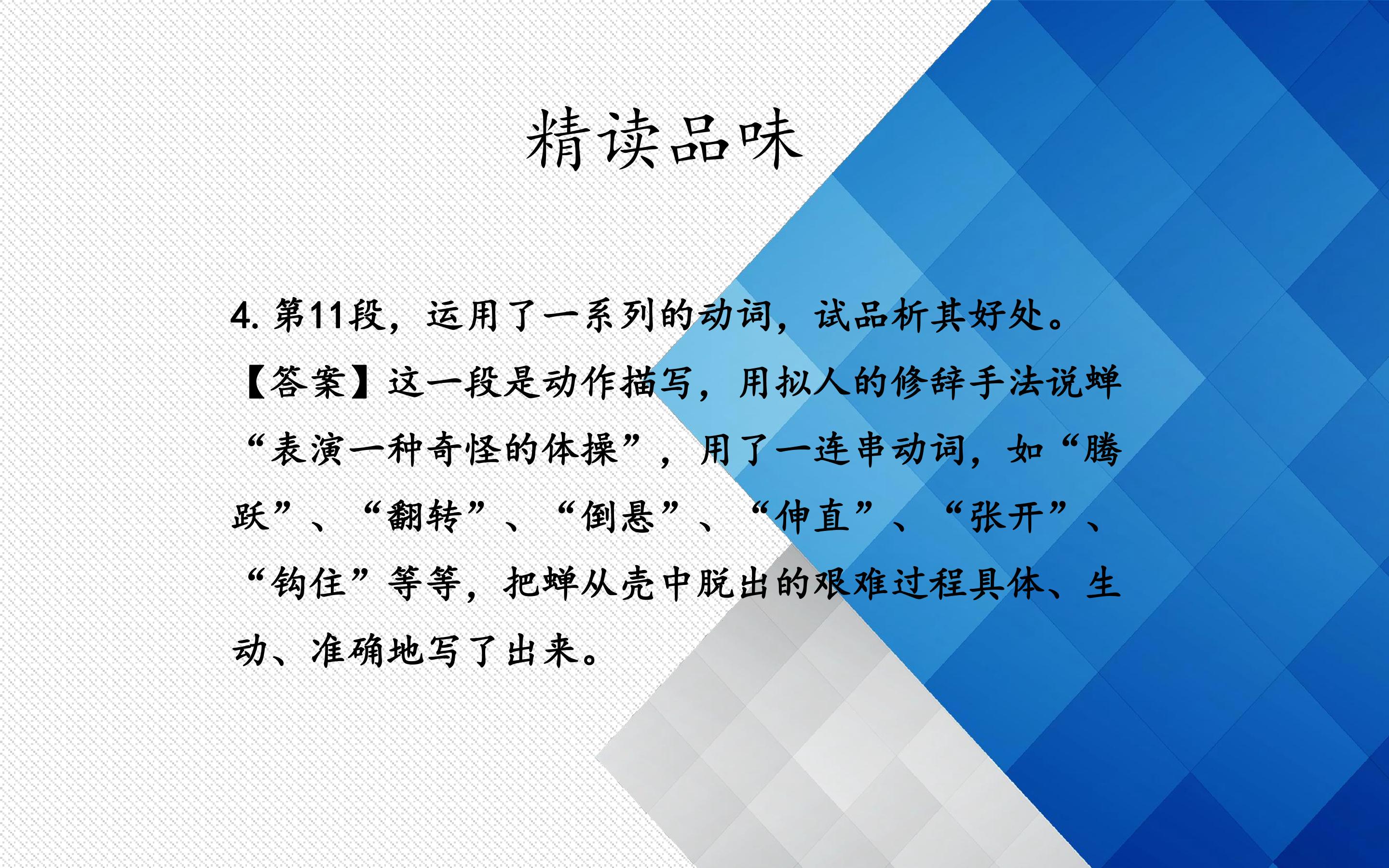 精读品味

4.第11段，运用了一系列的动词，试品析其好处。

【答案】这一段是动作描写，用拟人的修辞手法说蝉“表演一种奇怪的体操”，用了一连串动词，如“腾跃”、“翻转”、“倒悬”、“伸直”、“张开”、“钩住”等等，把蝉从壳中脱出的艰难过程具体、生动、准确地写了出来。